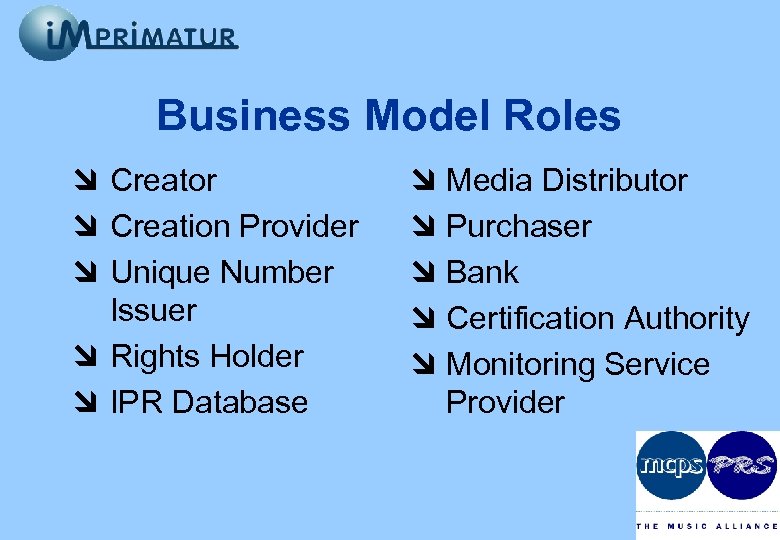 iMPRIMATUR

Business Model Roles

Creator

Creation Provider

Unique Number Issuer

Rights Holder

IPR Database

Media Distributor

Purchaser

Bank

Certification Authority

Monitoring Service Provider

mcps PRS

THE MUSIC ALLIANCE